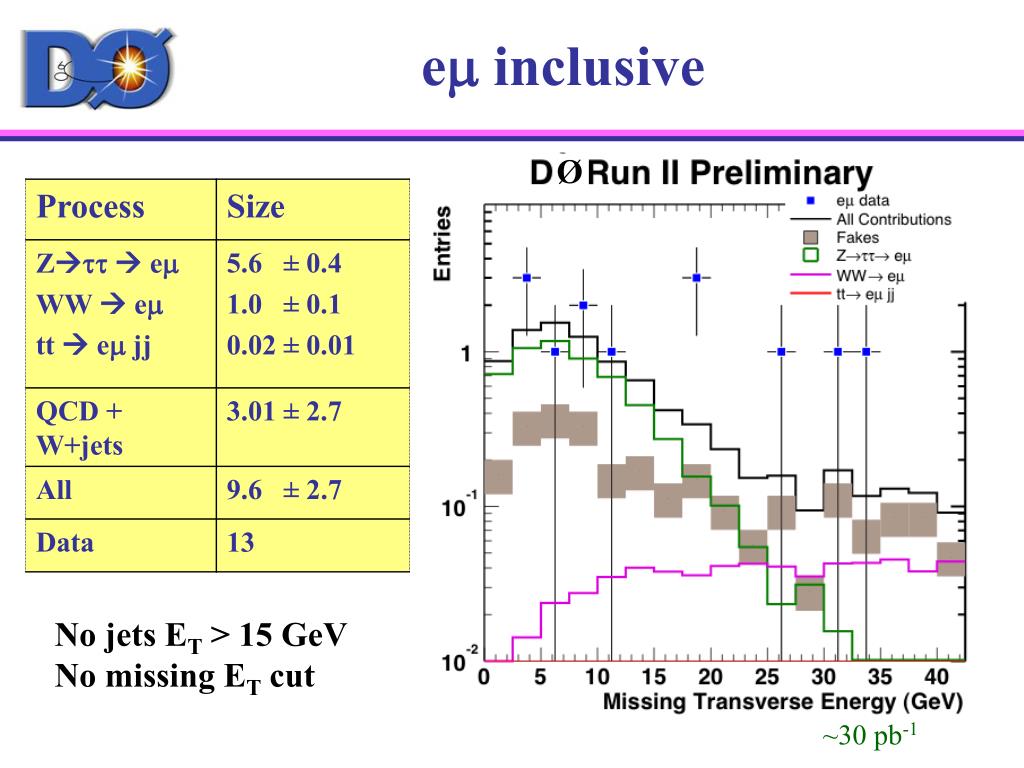 DØ

eμ inclusive

| Process | Size |
|---|---|
| Z→ττ → eμ<br>WW → eμ<br>tt → eμ jj | 5.6 ± 0.4<br>1.0 ± 0.1<br>0.02 ± 0.01 |
| QCD + W+jets | 3.01 ± 2.7 |
| All | 9.6 ± 2.7 |
| Data | 13 |

No jets $E_T$ > 15 GeV
No missing $E_T$ cut

DØ Run II Preliminary

eμ data
All Contributions
Fakes
Z→ττ→ eμ
WW→ eμ
tt→ eμ jj

Entries

1
$10^{-1}$
$10^{-2}$

0 5 10 15 20 25 30 35 40

Missing Transverse Energy (GeV)

~30 $pb^{-1}$